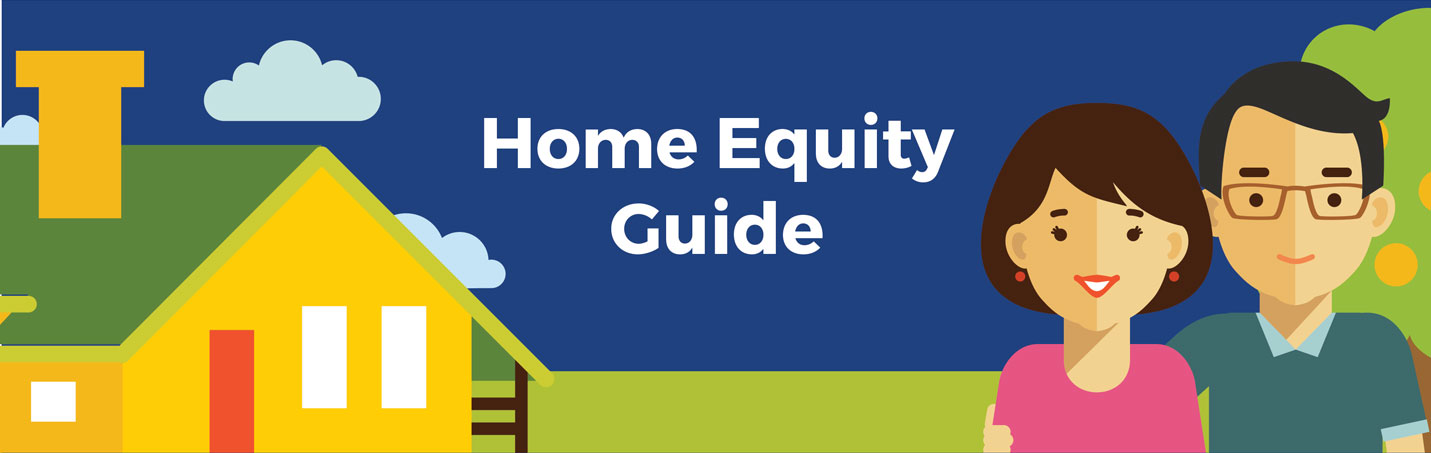 Home Equity Guide